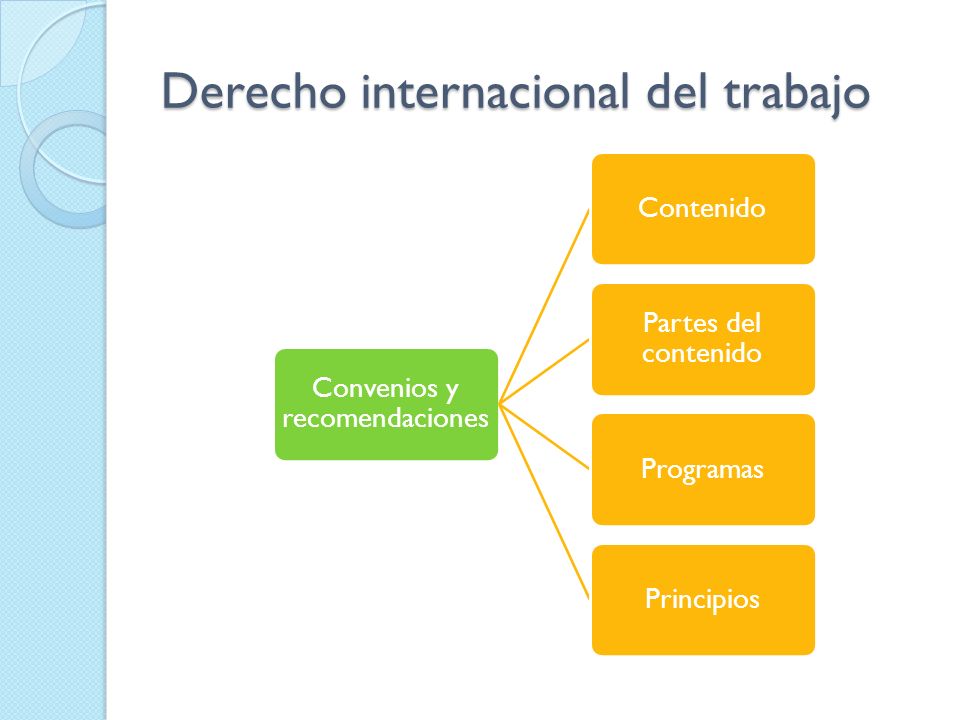 Derecho internacional del trabajo

Convenios y recomendaciones

Contenido

Partes del contenido

Programas

Principios